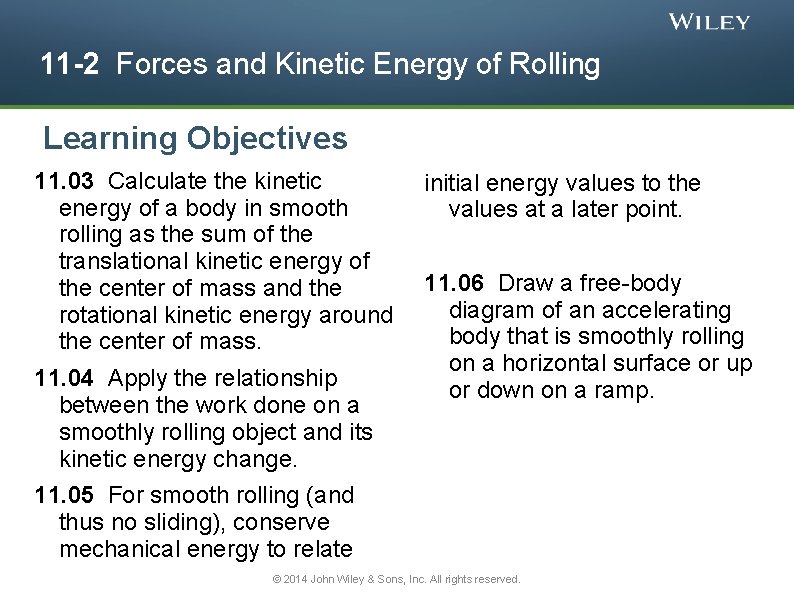 WILEY

11-2 Forces and Kinetic Energy of Rolling

Learning Objectives

11.03 Calculate the kinetic energy of a body in smooth rolling as the sum of the translational kinetic energy of the center of mass and the rotational kinetic energy around the center of mass.

11.04 Apply the relationship between the work done on a smoothly rolling object and its kinetic energy change.

11.05 For smooth rolling (and thus no sliding), conserve mechanical energy to relate initial energy values to the values at a later point.

11.06 Draw a free-body diagram of an accelerating body that is smoothly rolling on a horizontal surface or up or down on a ramp.

© 2014 John Wiley & Sons, Inc. All rights reserved.